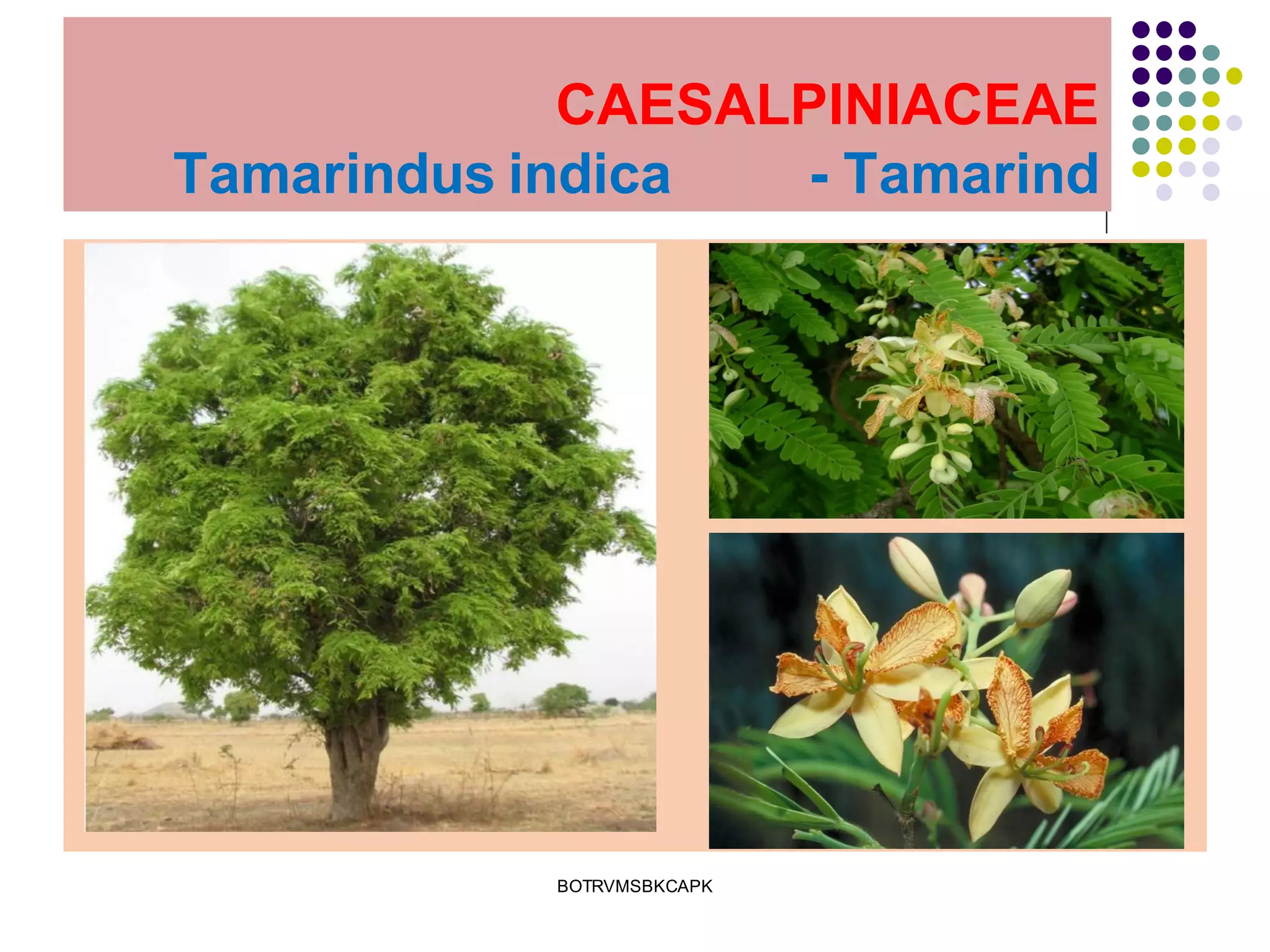 CAESALPINIACEAE
Tamarindus indica - Tamarind

BOTRVMSBKCAPK